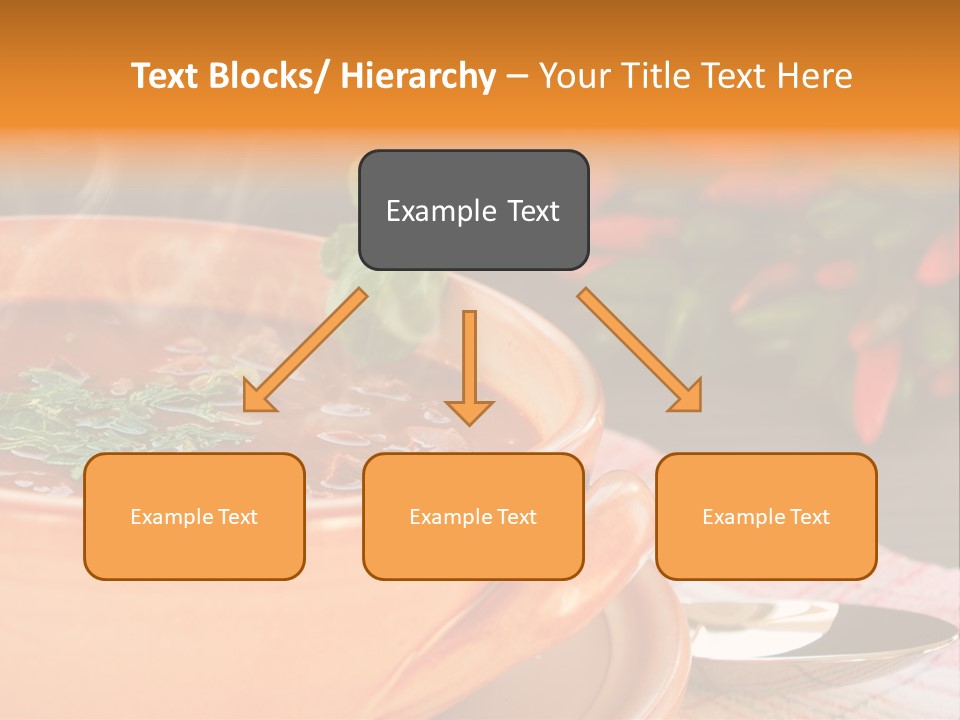 Text Blocks/ Hierarchy – Your Title Text Here

Example Text

Example Text

Example Text

Example Text